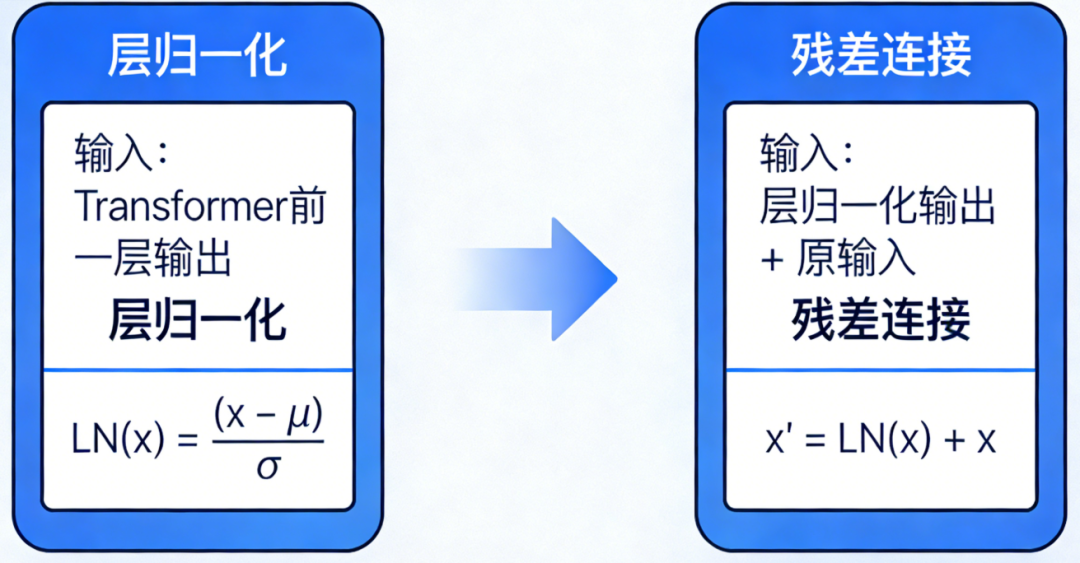 层归一化

输入：
Transformer前一层输出

层归一化

$LN(x) = \frac{(x - \mu)}{\sigma}$

残差连接

输入：
层归一化输出
+ 原输入

残差连接

$x' = LN(x) + x$